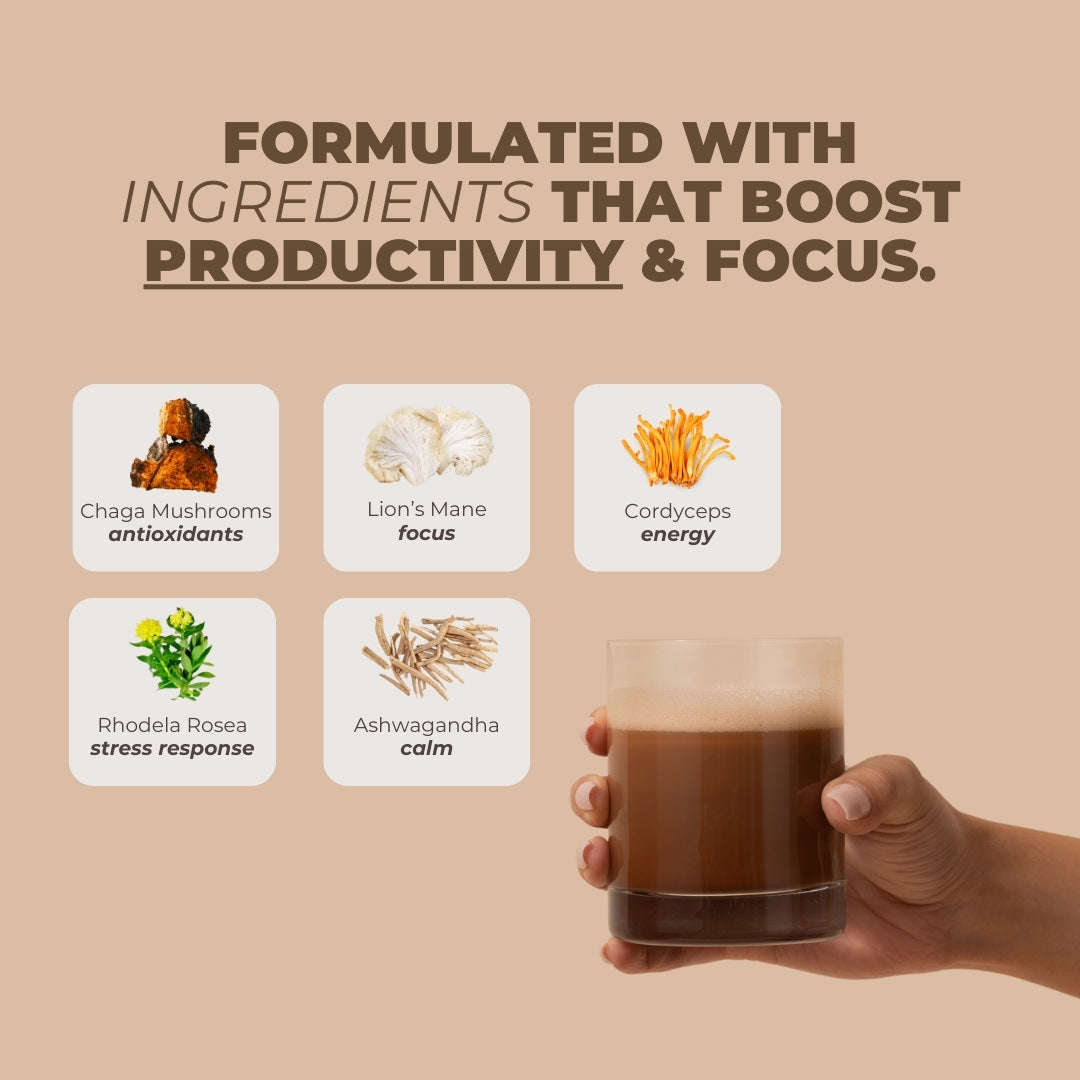 FORMULATED WITH INGREDIENTS THAT BOOST PRODUCTIVITY & FOCUS.

Chaga Mushrooms
antioxidants

Lion's Mane
focus

Cordyceps
energy

Rhodela Rosea
stress response

Ashwagandha
calm